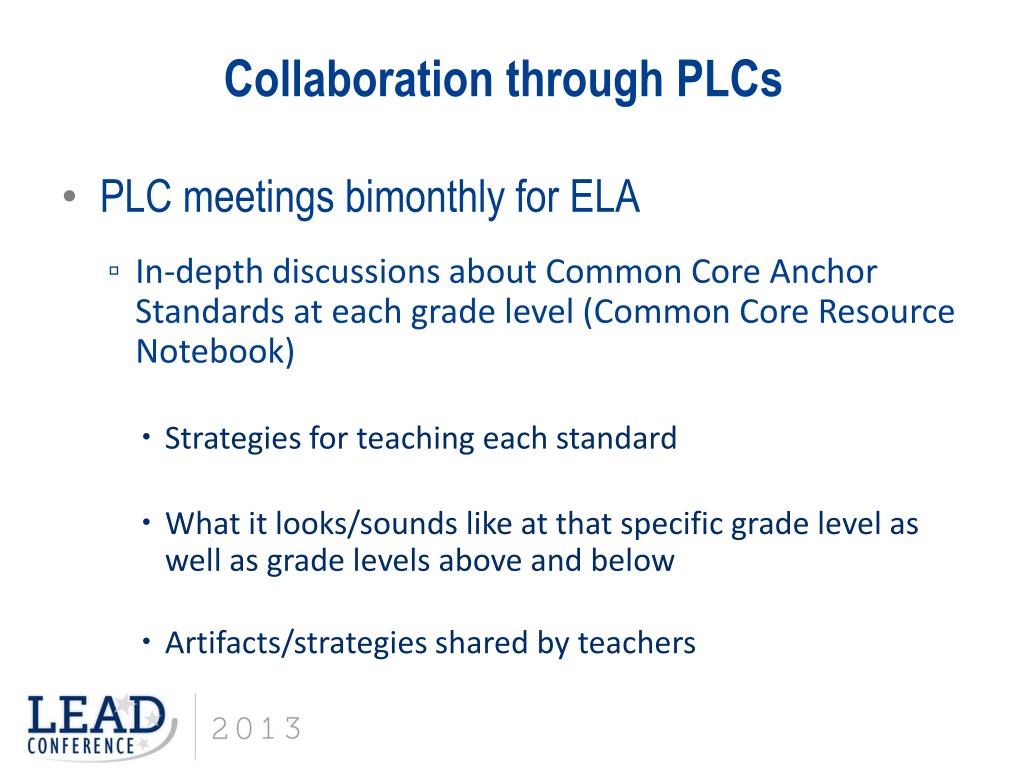 Collaboration through PLCs

• PLC meetings bimonthly for ELA

▫ In-depth discussions about Common Core Anchor Standards at each grade level (Common Core Resource Notebook)

• Strategies for teaching each standard

• What it looks/sounds like at that specific grade level as well as grade levels above and below

• Artifacts/strategies shared by teachers

LEAD CONFERENCE 2013